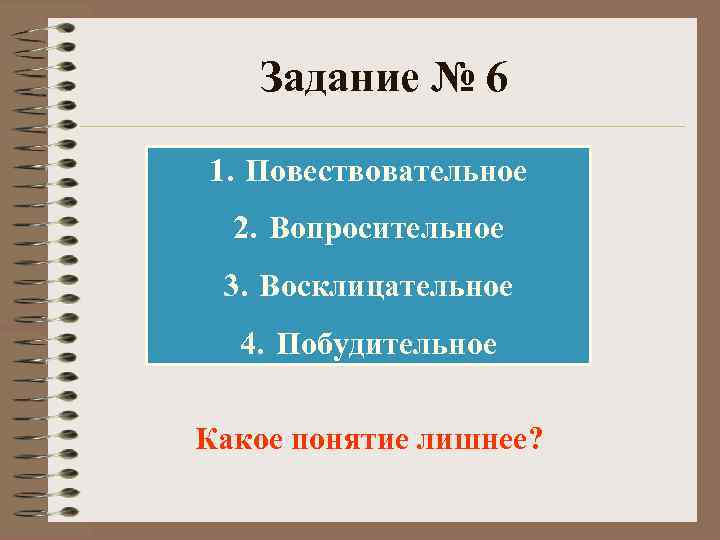 Задание № 6

1. Повествовательное

2. Вопросительное

3. Восклицательное

4. Побудительное

Какое понятие лишнее?